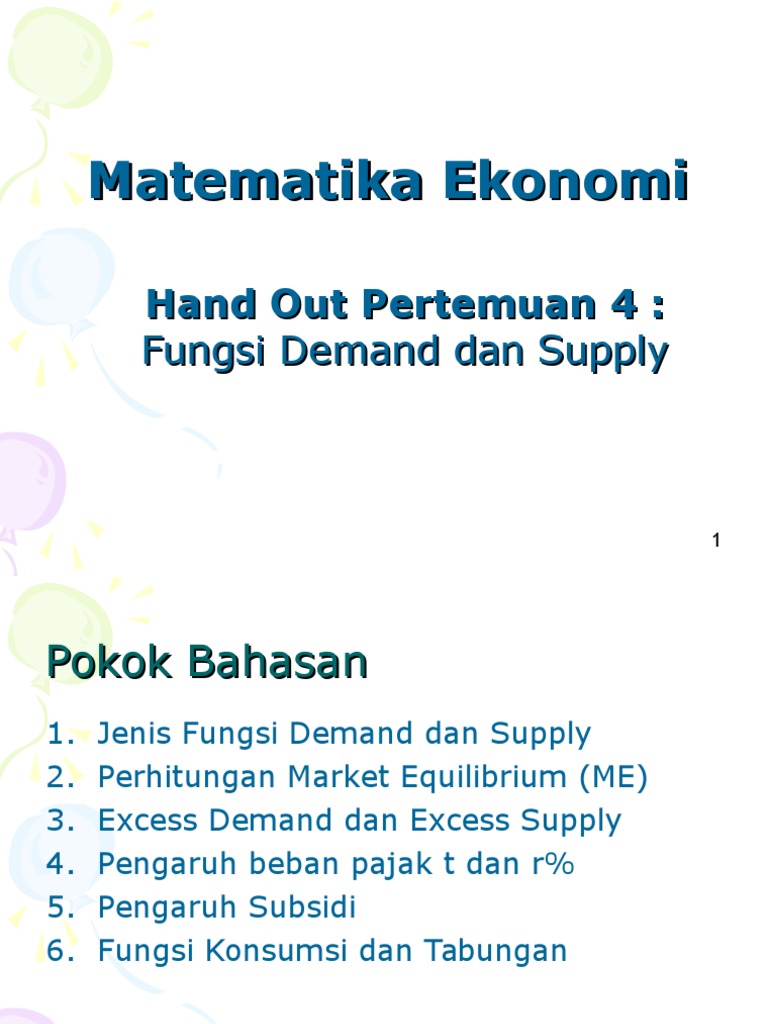 Matematika Ekonomi

Hand Out Pertemuan 4 :
Fungsi Demand dan Supply

1

Pokok Bahasan

1. Jenis Fungsi Demand dan Supply
2. Perhitungan Market Equilibrium (ME)
3. Excess Demand dan Excess Supply
4. Pengaruh beban pajak t dan r%
5. Pengaruh Subsidi
6. Fungsi Konsumsi dan Tabungan